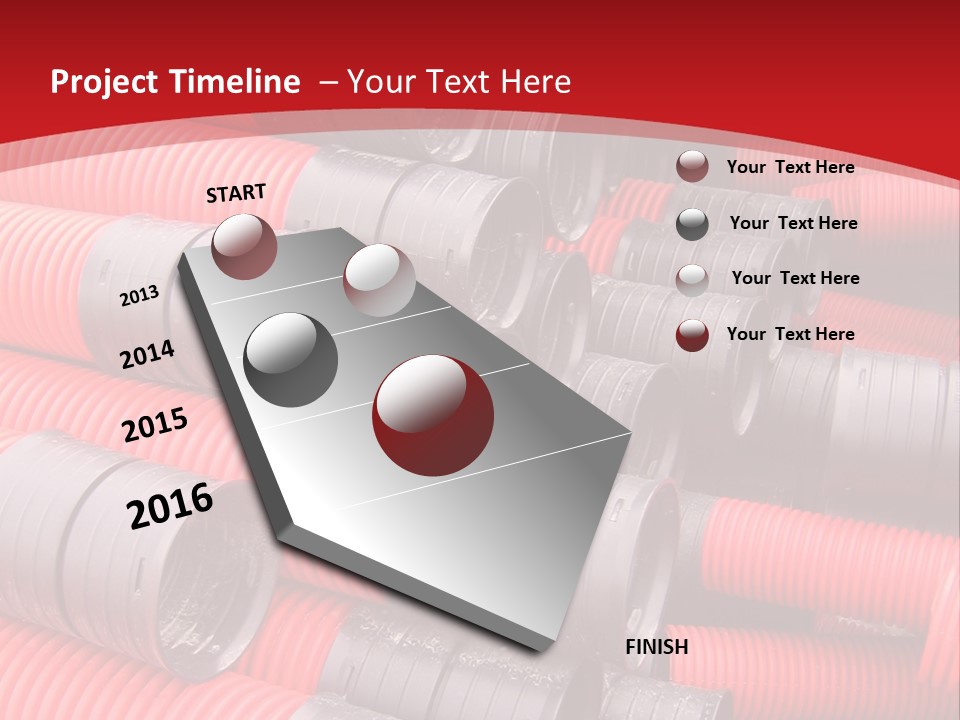 Project Timeline – Your Text Here

START

2013

2014

2015

2016

FINISH

Your Text Here

Your Text Here

Your Text Here

Your Text Here